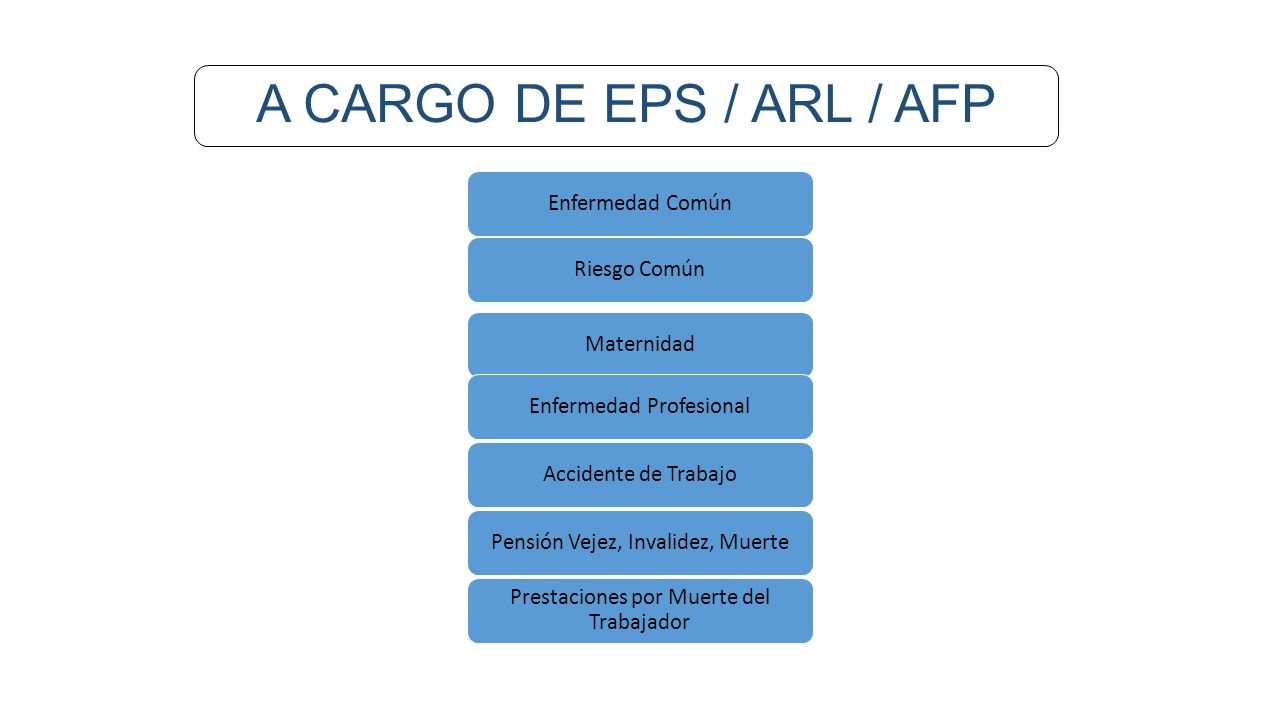 A CARGO DE EPS / ARL / AFP

Enfermedad Común

Riesgo Común

Maternidad

Enfermedad Profesional

Accidente de Trabajo

Pensión Vejez, Invalidez, Muerte

Prestaciones por Muerte del Trabajador